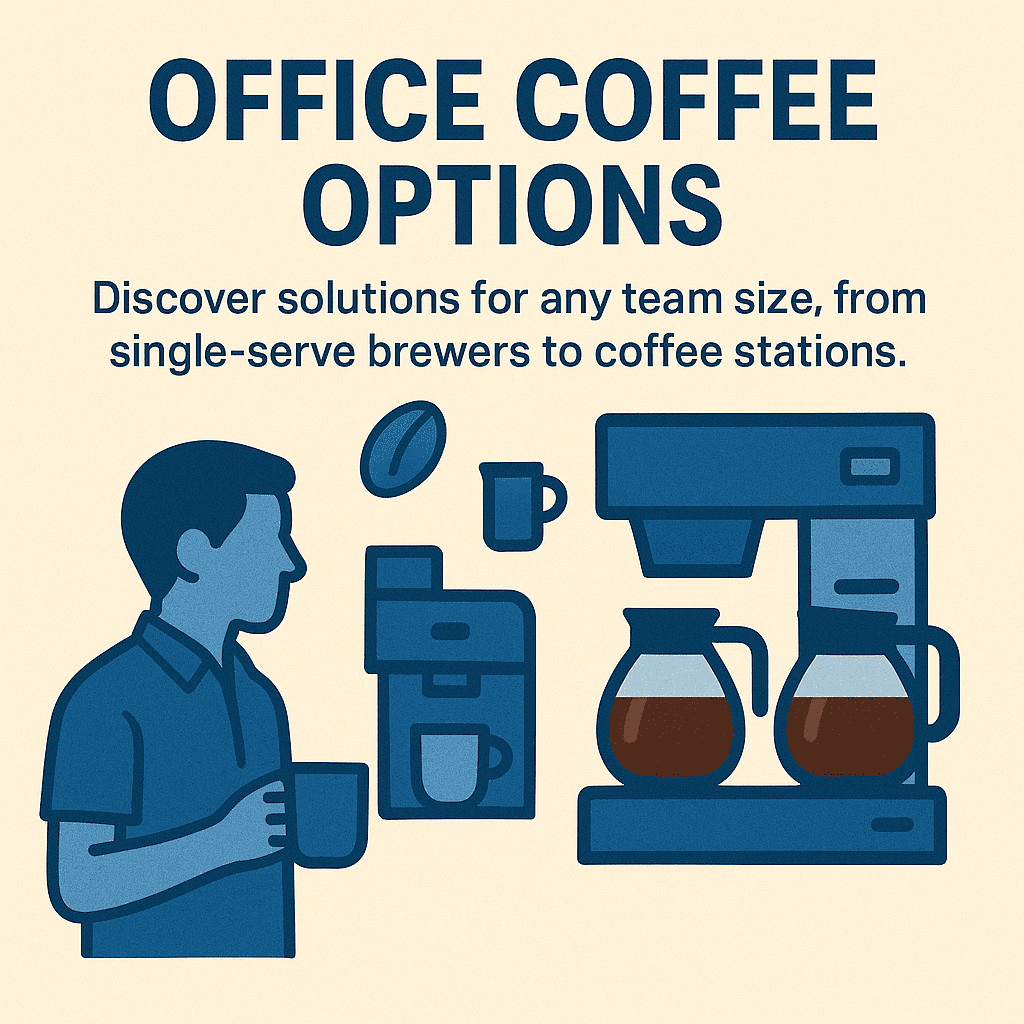 OFFICE COFFEE OPTIONS

Discover solutions for any team size, from single-serve brewers to coffee stations.